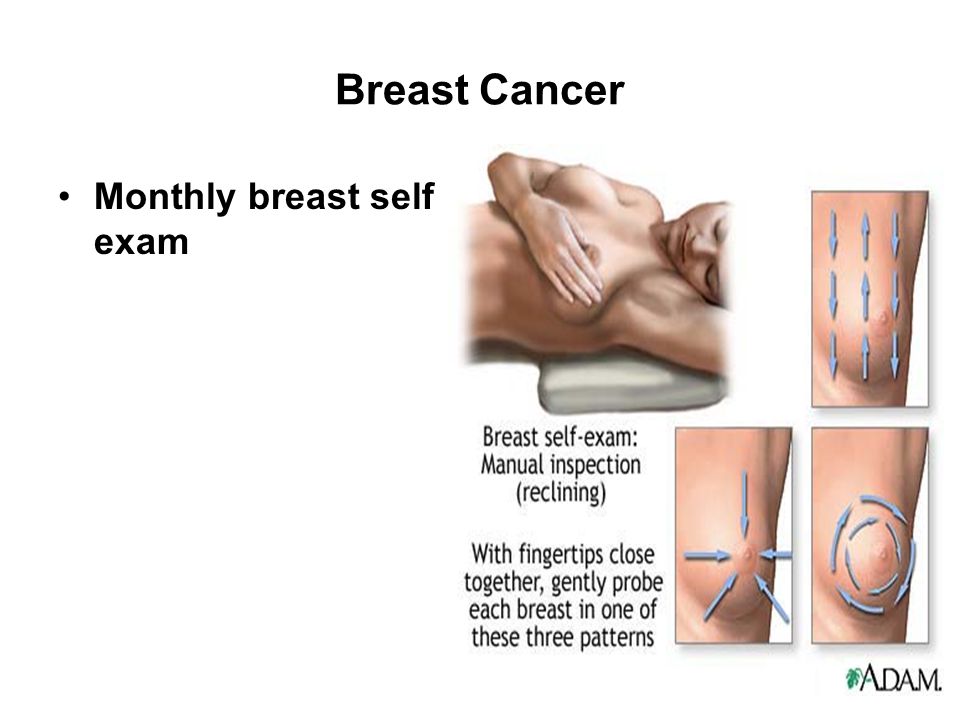 Breast Cancer

• Monthly breast self exam

Breast self-exam: Manual inspection (reclining)

With fingertips close together, gently probe each breast in one of these three patterns

A.D.A.M.